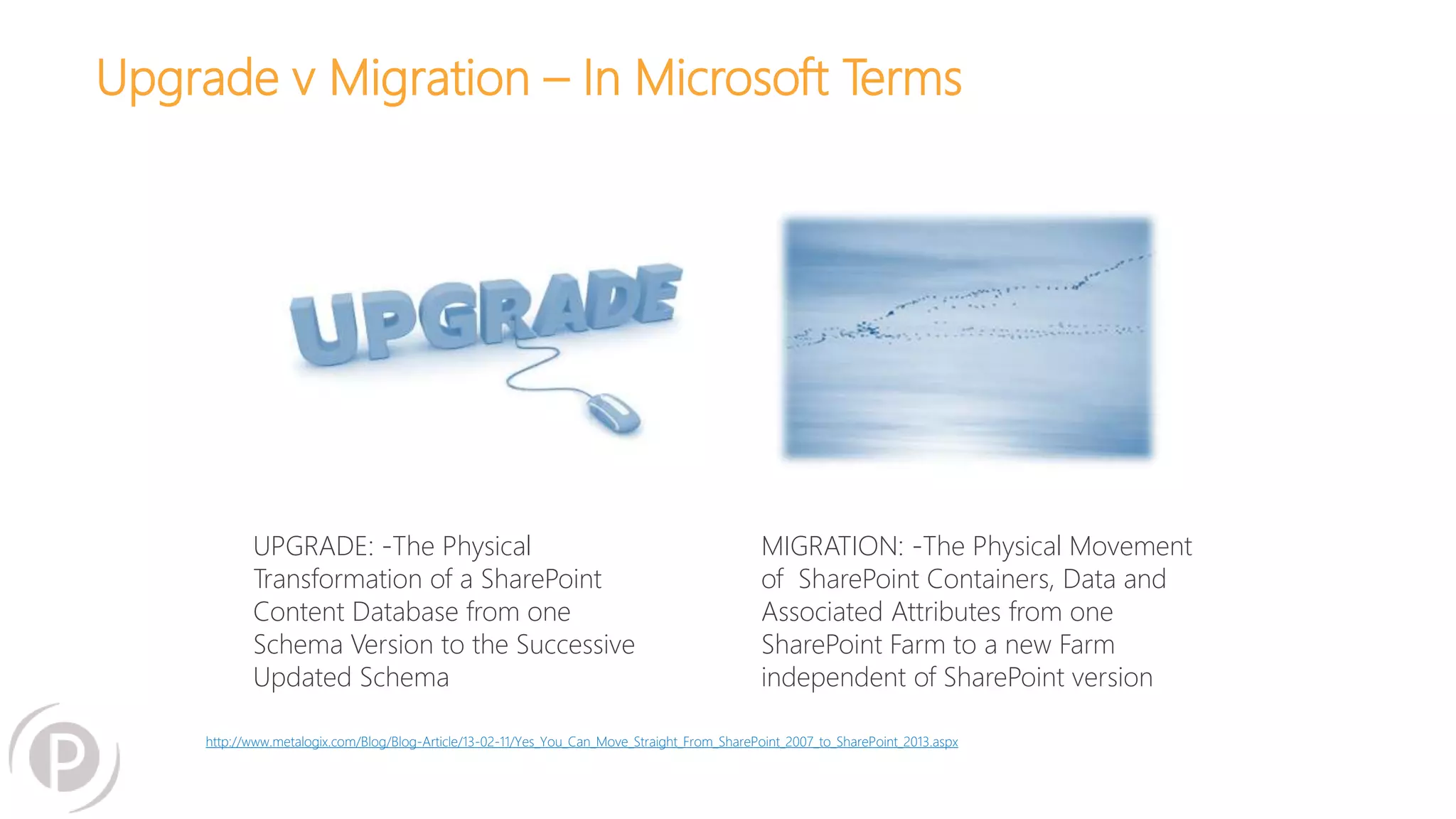 Upgrade v Migration – In Microsoft Terms

UPGRADE

UPGRADE: -The Physical Transformation of a SharePoint Content Database from one Schema Version to the Successive Updated Schema

MIGRATION: -The Physical Movement of SharePoint Containers, Data and Associated Attributes from one SharePoint Farm to a new Farm independent of SharePoint version

http://www.metalogix.com/Blog/Blog-Article/13-02-11/Yes_You_Can_Move_Straight_From_SharePoint_2007_to_SharePoint_2013.aspx

P